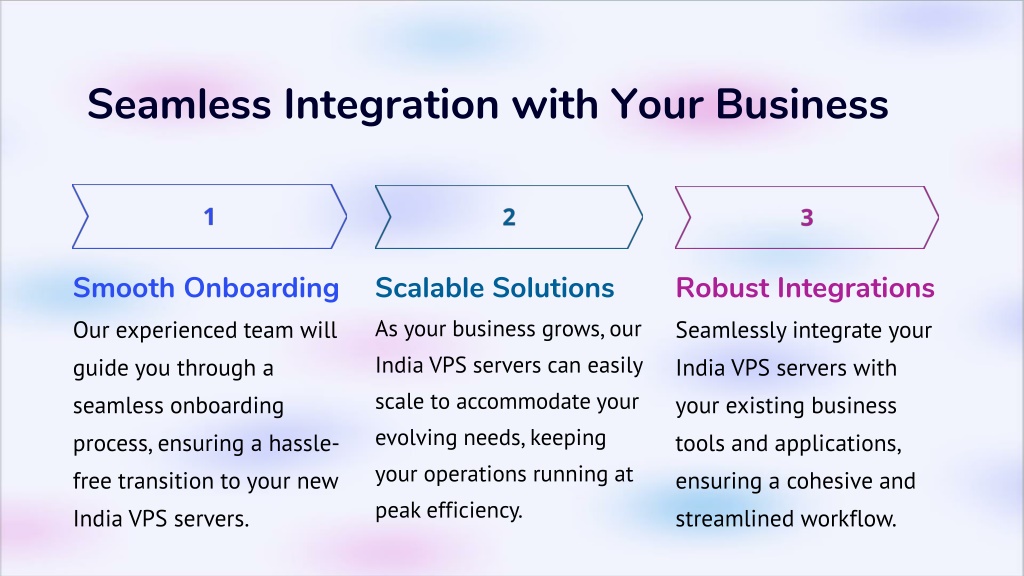 Seamless Integration with Your Business

1

Smooth Onboarding

Our experienced team will guide you through a seamless onboarding process, ensuring a hassle-free transition to your new India VPS servers.

2

Scalable Solutions

As your business grows, our India VPS servers can easily scale to accommodate your evolving needs, keeping your operations running at peak efficiency.

3

Robust Integrations

Seamlessly integrate your India VPS servers with your existing business tools and applications, ensuring a cohesive and streamlined workflow.